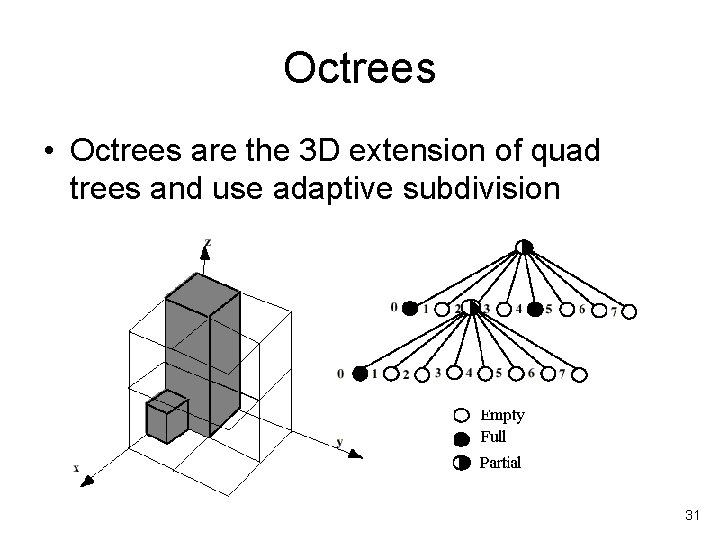 Octrees

• Octrees are the 3D extension of quad trees and use adaptive subdivision

z

y

x

0 1 2 3 4 5 6 7

0 1 2 3 4 5 6 7

Empty
Full
Partial

31